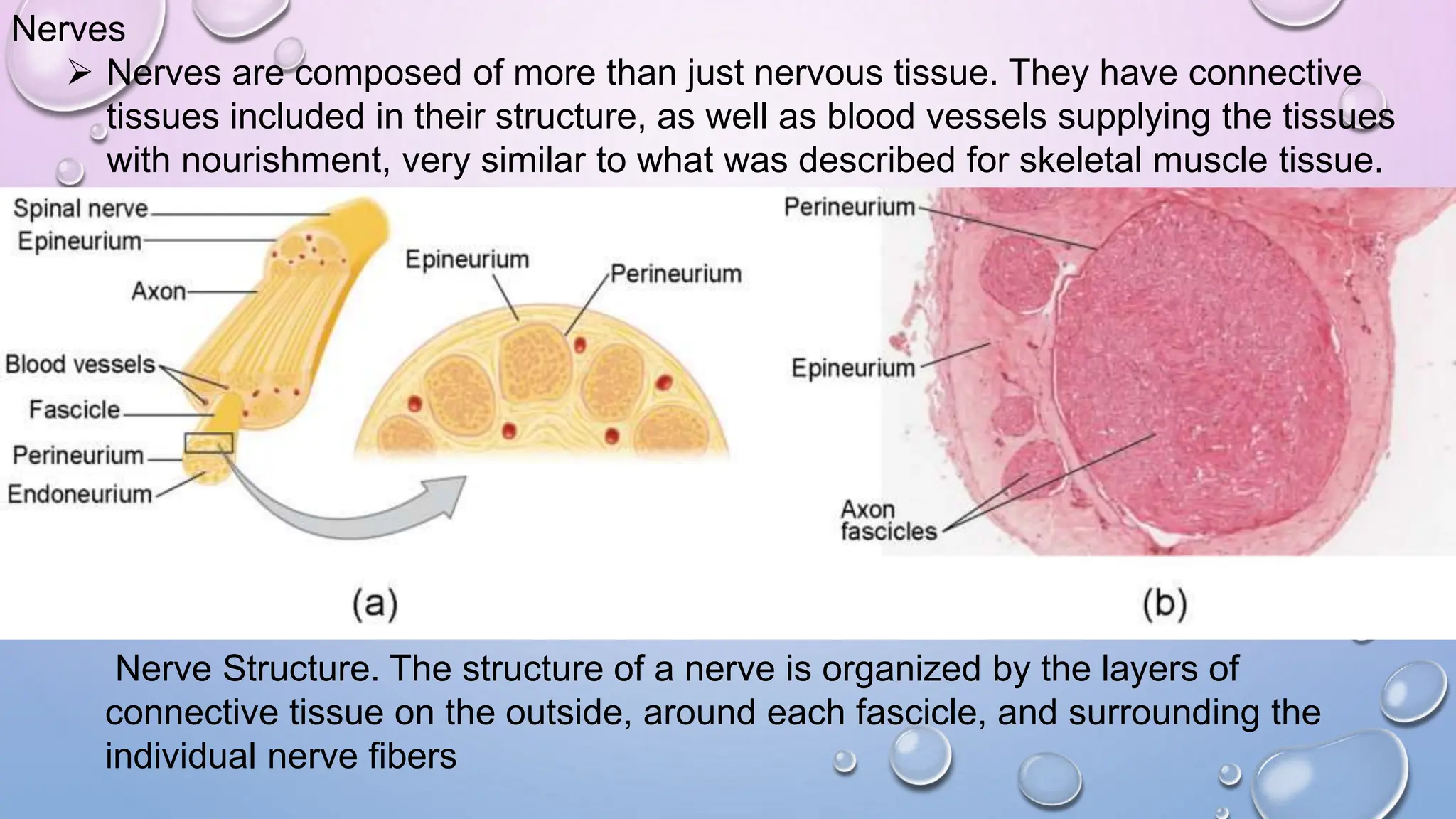 Nerves

➢ Nerves are composed of more than just nervous tissue. They have connective tissues included in their structure, as well as blood vessels supplying the tissues with nourishment, very similar to what was described for skeletal muscle tissue.

Spinal nerve
Epineurium
Axon
Blood vessels
Fascicle
Perineurium
Endoneurium

Epineurium
Perineurium

(a)

Perineurium
Epineurium
Axon fascicles

(b)

Nerve Structure. The structure of a nerve is organized by the layers of connective tissue on the outside, around each fascicle, and surrounding the individual nerve fibers